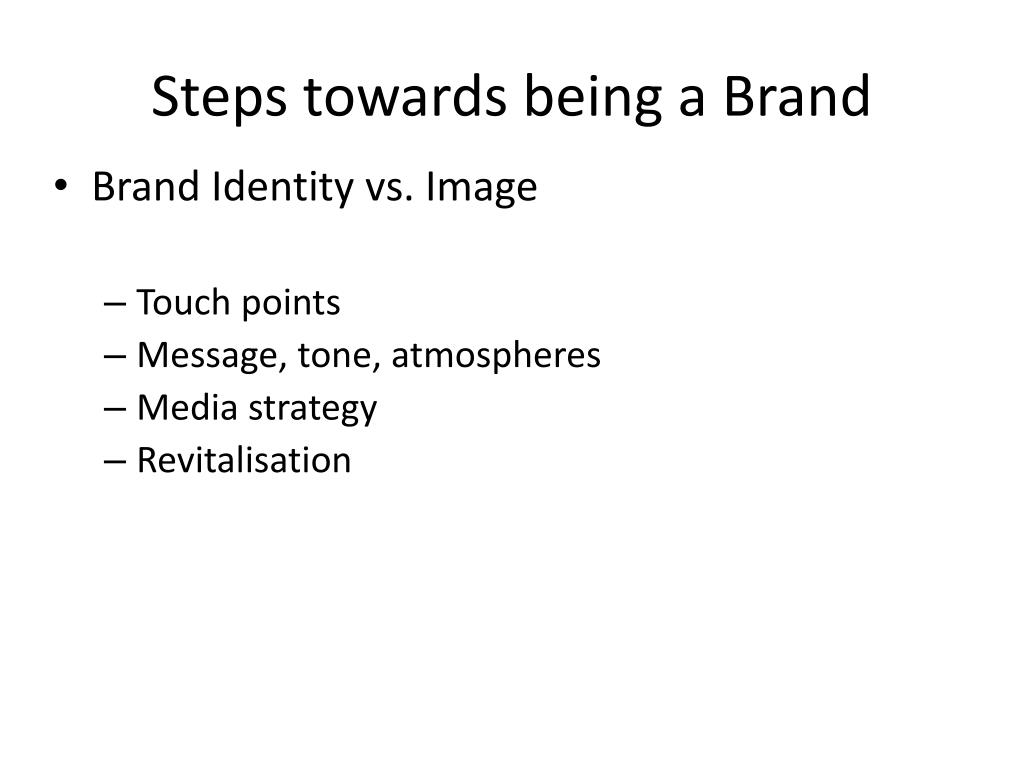 Steps towards being a Brand

• Brand Identity vs. Image

– Touch points
– Message, tone, atmospheres
– Media strategy
– Revitalisation